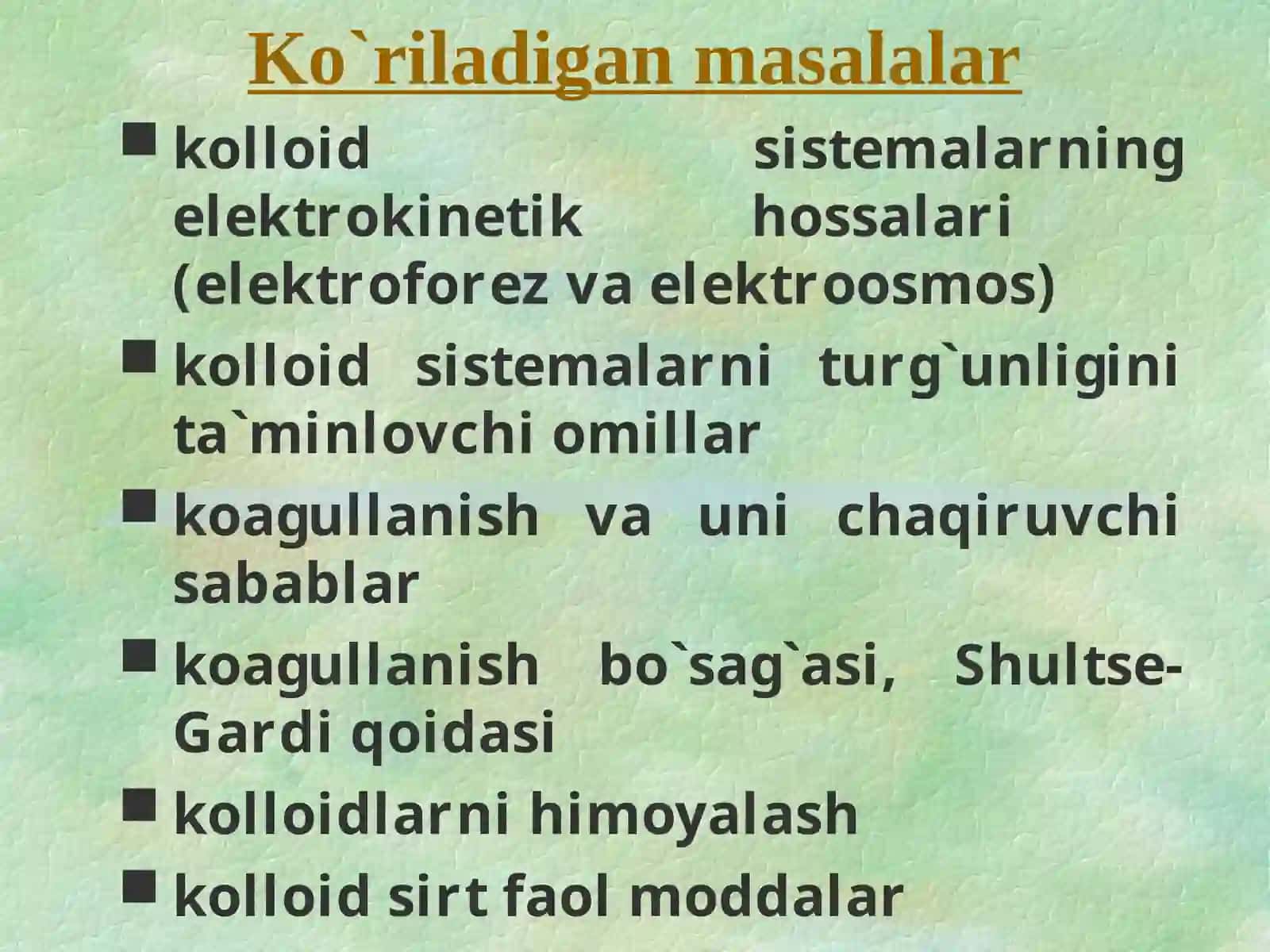 Ko`riladigan masalalar

kolloid sistemalarning elektrokinetik hossalari (elektroforez va elektroosmos)

kolloid sistemalarni turg`unligini ta`minlovchi omillar

koagullanish va uni chaqiruvchi sabablar

koagullanish bo`sag`asi, Shultse-Gardi qoidasi

kolloidlarni himoyalash

kolloid sirt faol moddalar